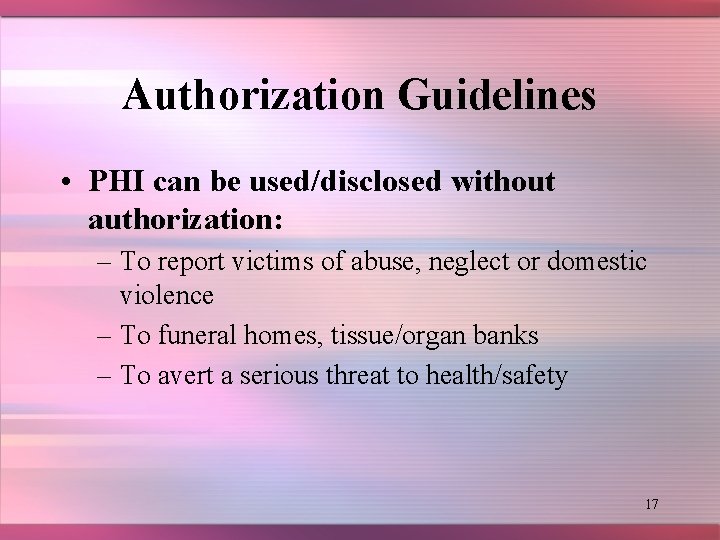 Authorization Guidelines

• PHI can be used/disclosed without authorization:

– To report victims of abuse, neglect or domestic violence

– To funeral homes, tissue/organ banks

– To avert a serious threat to health/safety

17